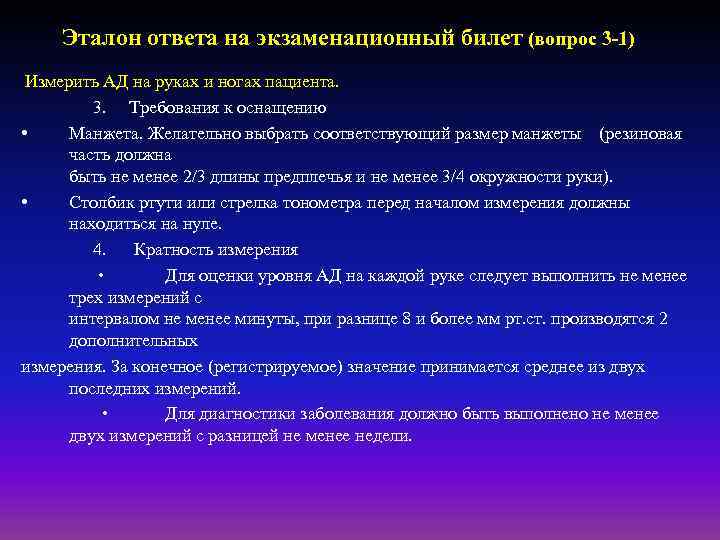 Эталон ответа на экзаменационный билет (вопрос 3-1)

Измерить АД на руках и ногах пациента.

3. Требования к оснащению

• Манжета. Желательно выбрать соответствующий размер манжеты (резиновая часть должна быть не менее 2/3 длины предплечья и не менее 3/4 окружности руки).

• Столбик ртути или стрелка тонометра перед началом измерения должны находиться на нуле.

4. Кратность измерения

• Для оценки уровня АД на каждой руке следует выполнить не менее трех измерений с интервалом не менее минуты, при разнице 8 и более мм рт.ст. производятся 2 дополнительных измерения. За конечное (регистрируемое) значение принимается среднее из двух последних измерений.

• Для диагностики заболевания должно быть выполнено не менее двух измерений с разницей не менее недели.